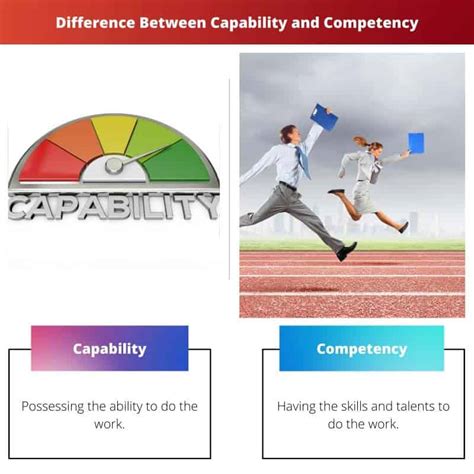 Difference Between Capability and Competency

CAPABILITY

Capability

Possessing the ability to do the work.

Competency

Having the skills and talents to do the work.